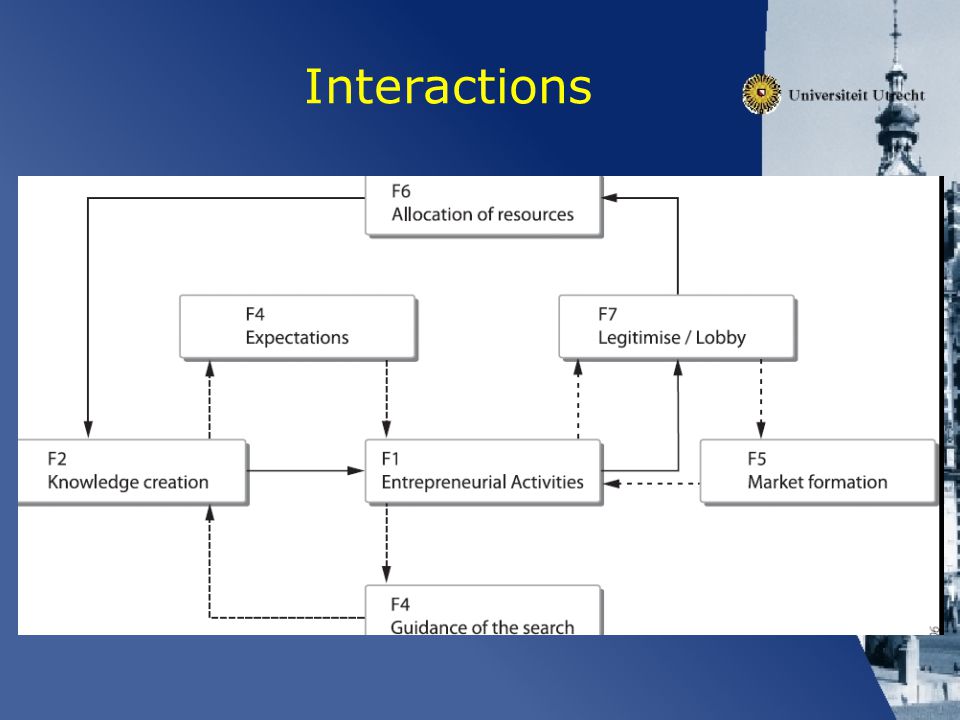 Interactions

Universiteit Utrecht

F6
Allocation of resources

F4
Expectations

F7
Legitimise / Lobby

F2
Knowledge creation

F1
Entrepreneurial Activities

F5
Market formation

F4
Guidance of the search